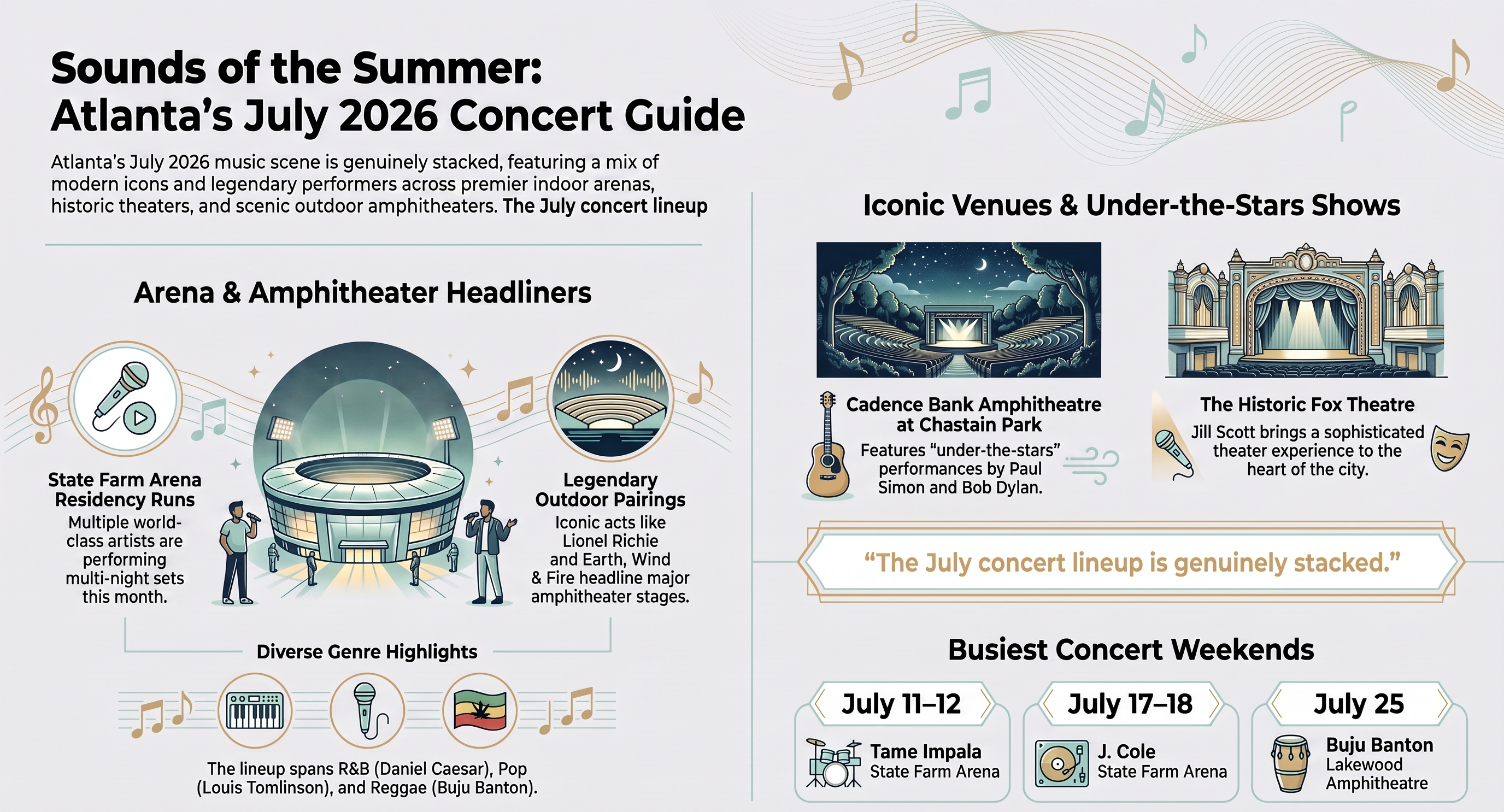 Sounds of the Summer:
Atlanta's July 2026 Concert Guide

Atlanta's July 2026 music scene is genuinely stacked, featuring a mix of modern icons and legendary performers across premier indoor arenas, historic theaters, and scenic outdoor amphitheaters. The July concert lineup

Arena & Amphitheater Headliners

State Farm Arena Residency Runs
Multiple world-class artists are performing multi-night sets this month.

Legendary Outdoor Pairings
Iconic acts like Lionel Richie and Earth, Wind & Fire headline major amphitheater stages.

Diverse Genre Highlights

The lineup spans R&B (Daniel Caesar), Pop (Louis Tomlinson), and Reggae (Buju Banton).

Iconic Venues & Under-the-Stars Shows

Cadence Bank Amphitheatre at Chastain Park
Features "under-the-stars" performances by Paul Simon and Bob Dylan.

The Historic Fox Theatre
Jill Scott brings a sophisticated theater experience to the heart of the city.

"The July concert lineup is genuinely stacked."

Busiest Concert Weekends

July 11–12
Tame Impala
State Farm Arena

July 17–18
J. Cole
State Farm Arena

July 25
Buju Banton
Lakewood Amphitheatre